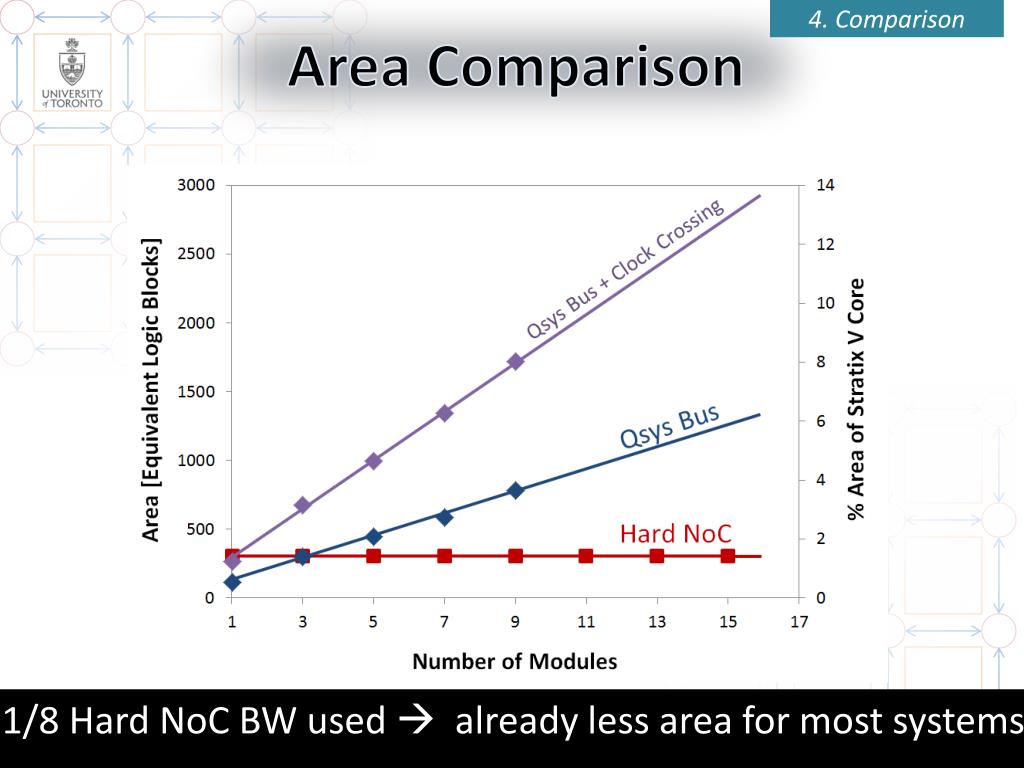 4. Comparison

UNIVERSITY of TORONTO

Area Comparison

Area [Equivalent Logic Blocks]

3000
2500
2000
1500
1000
500
0

% Area of Stratix V Core

14
12
10
8
6
4
2
0

Qsys Bus + Clock Crossing

Qsys Bus

Hard NoC

1 3 5 7 9 11 13 15 17

Number of Modules

1/8 Hard NoC BW used → already less area for most systems